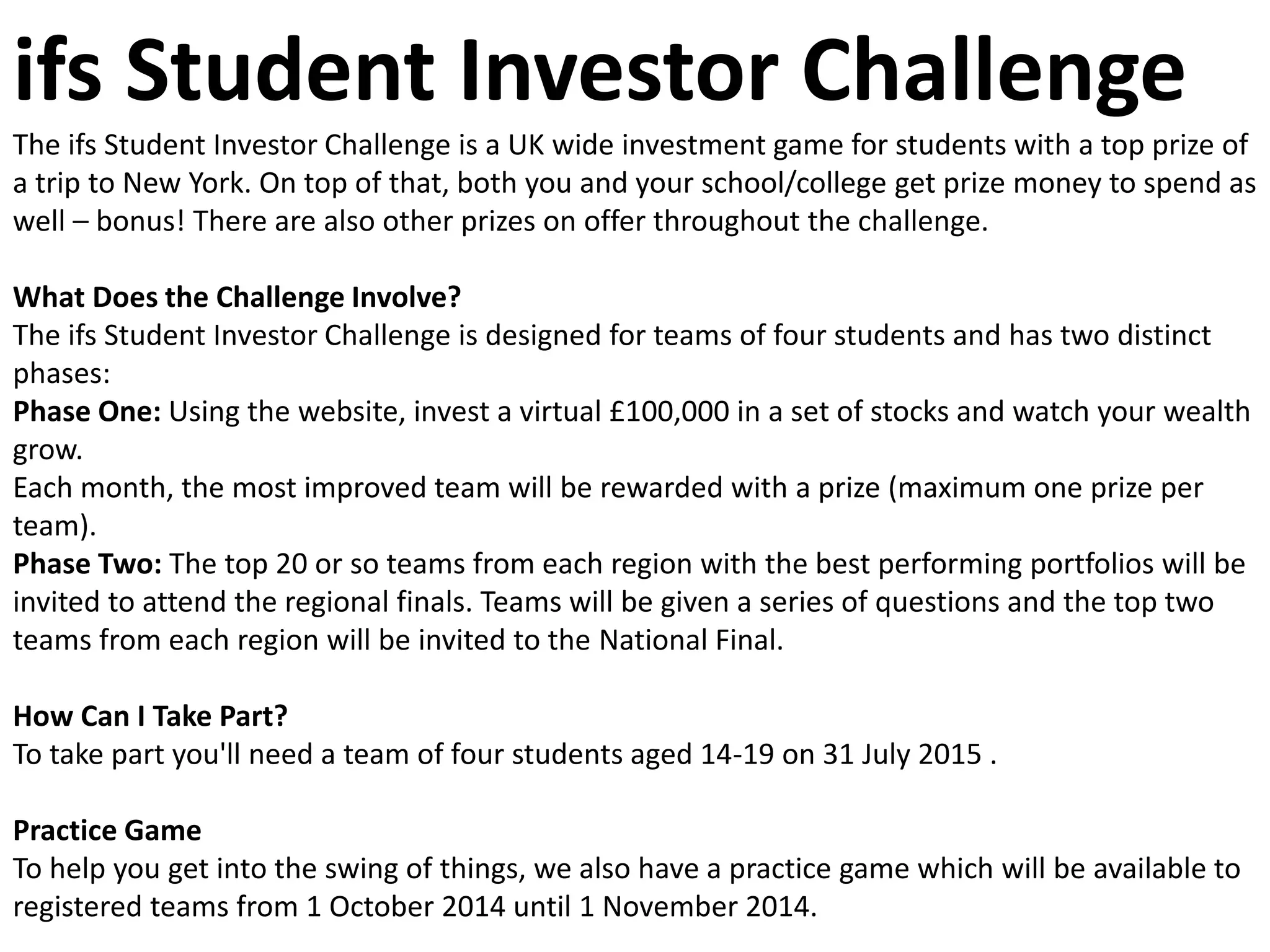 ifs Student Investor Challenge

The ifs Student Investor Challenge is a UK wide investment game for students with a top prize of a trip to New York. On top of that, both you and your school/college get prize money to spend as well – bonus! There are also other prizes on offer throughout the challenge.

What Does the Challenge Involve?
The ifs Student Investor Challenge is designed for teams of four students and has two distinct phases:
Phase One: Using the website, invest a virtual £100,000 in a set of stocks and watch your wealth grow.
Each month, the most improved team will be rewarded with a prize (maximum one prize per team).
Phase Two: The top 20 or so teams from each region with the best performing portfolios will be invited to attend the regional finals. Teams will be given a series of questions and the top two teams from each region will be invited to the National Final.

How Can I Take Part?
To take part you'll need a team of four students aged 14-19 on 31 July 2015 .

Practice Game
To help you get into the swing of things, we also have a practice game which will be available to registered teams from 1 October 2014 until 1 November 2014.